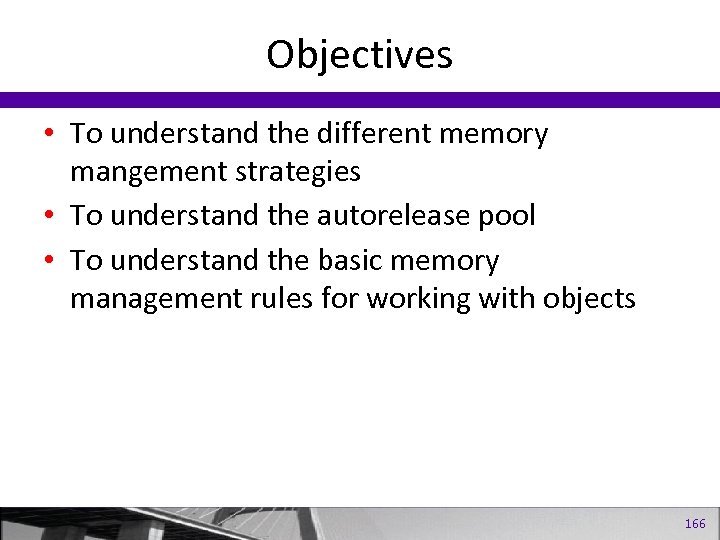 Objectives

• To understand the different memory mangement strategies
• To understand the autorelease pool
• To understand the basic memory management rules for working with objects

166